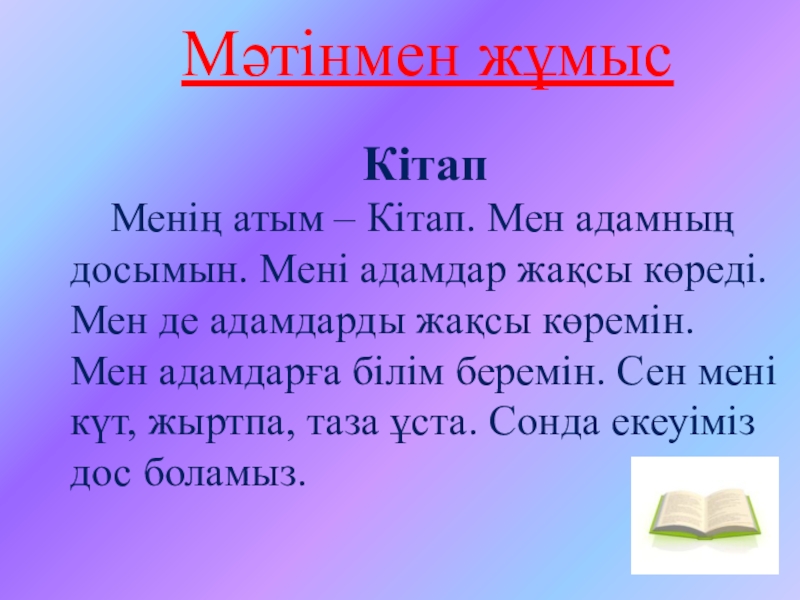 Мәтінмен жұмыс

Кітап

Менің атым – Кітап. Мен адамның досымын. Мені адамдар жақсы көреді. Мен де адамдарды жақсы көремін. Мен адамдарға білім беремін. Сен мені күт, жыртпа, таза ұста. Сонда екеуіміз дос боламыз.